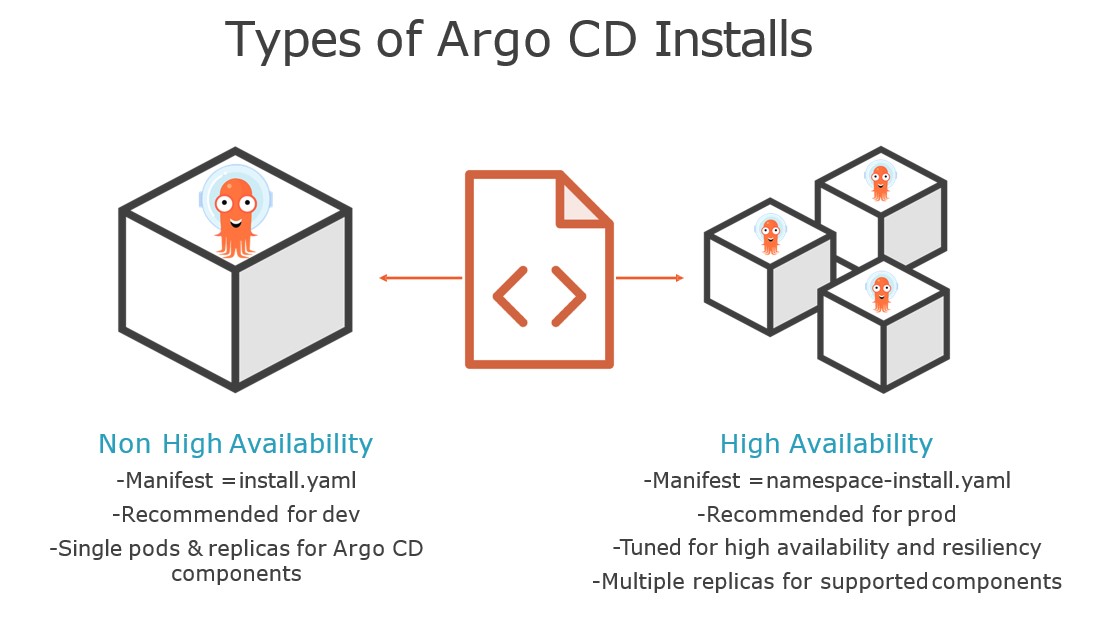 Types of Argo CD Installs

Non High Availability
-Manifest =install.yaml
-Recommended for dev
-Single pods & replicas for Argo CD components

High Availability
-Manifest =namespace-install.yaml
-Recommended for prod
-Tuned for high availability and resiliency
-Multiple replicas for supported components